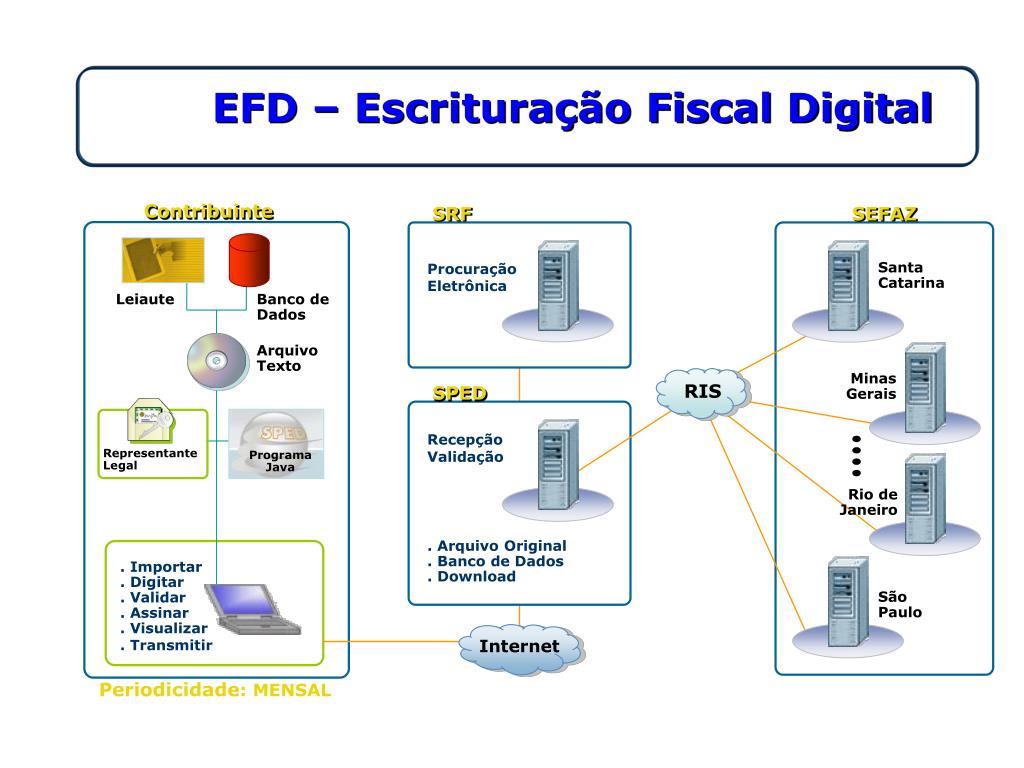 EFD – Escrituração Fiscal Digital

Contribuinte

Leiaute

Banco de Dados

Arquivo Texto

Representante Legal

SPED

Programa Java

. Importar
. Digitar
. Validar
. Assinar
. Visualizar
. Transmitir

Periodicidade: MENSAL

SRF

Procuração Eletrônica

SPED

Recepção Validação

. Arquivo Original
. Banco de Dados
. Download

Internet

RIS

SEFAZ

Santa Catarina

Minas Gerais

Rio de Janeiro

São Paulo